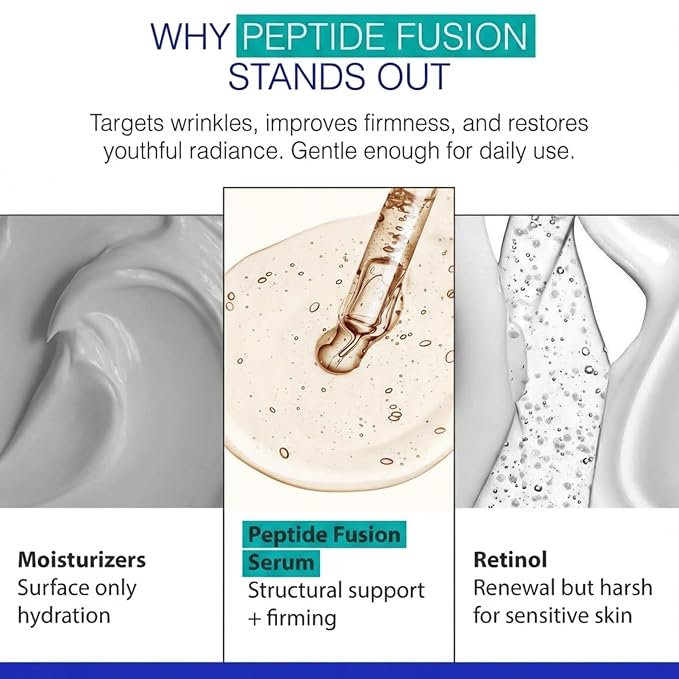 WHY PEPTIDE FUSION STANDS OUT

Targets wrinkles, improves firmness, and restores youthful radiance. Gentle enough for daily use.

Moisturizers
Surface only hydration

Peptide Fusion Serum
Structural support + firming

Retinol
Renewal but harsh for sensitive skin